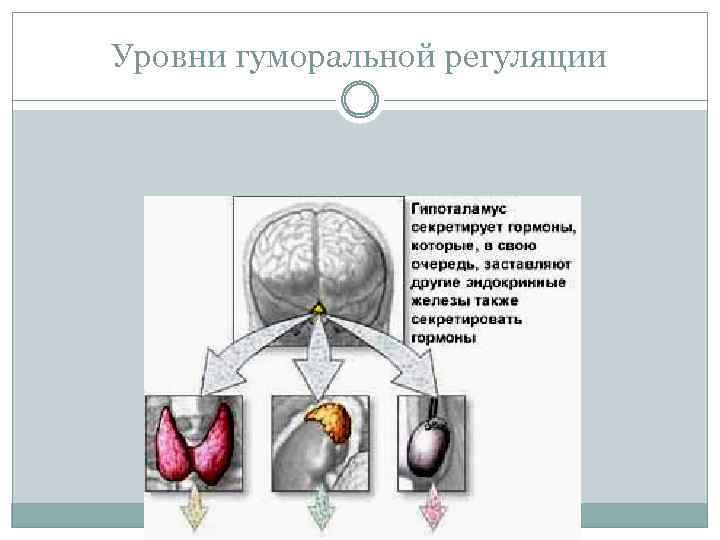 Уровни гуморальной регуляции

Гипоталамус секретирует гормоны, которые, в свою очередь, заставляют другие эндокринные железы также секретировать гормоны